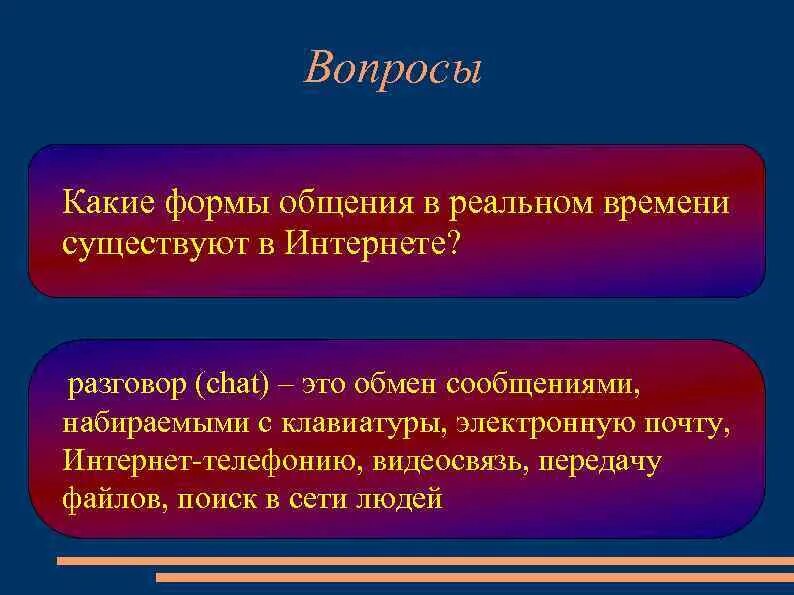 Вопросы

Какие формы общения в реальном времени существуют в Интернете?

разговор (chat) – это обмен сообщениями, набираемыми с клавиатуры, электронную почту, Интернет-телефонию, видеосвязь, передачу файлов, поиск в сети людей